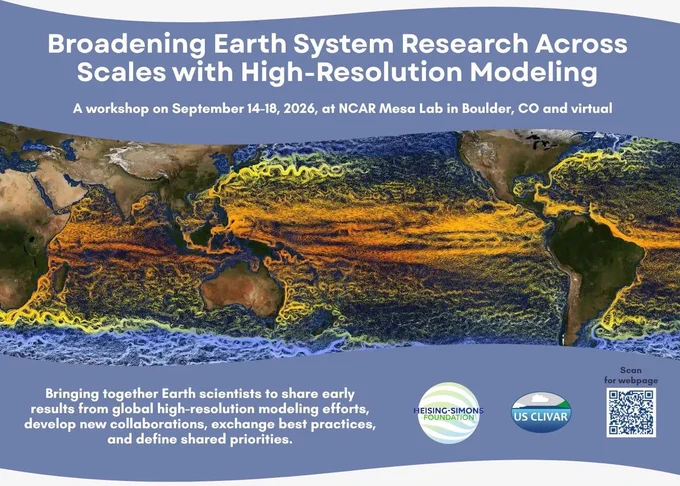 Broadening Earth System Research Across Scales with High-Resolution Modeling

A workshop on September 14-18, 2026, at NCAR Mesa Lab in Boulder, CO and virtual

Bringing together Earth scientists to share early results from global high-resolution modeling efforts, develop new collaborations, exchange best practices, and define shared priorities.

HEISING-SIMONS FOUNDATION

US CLIVAR

Scan for webpage